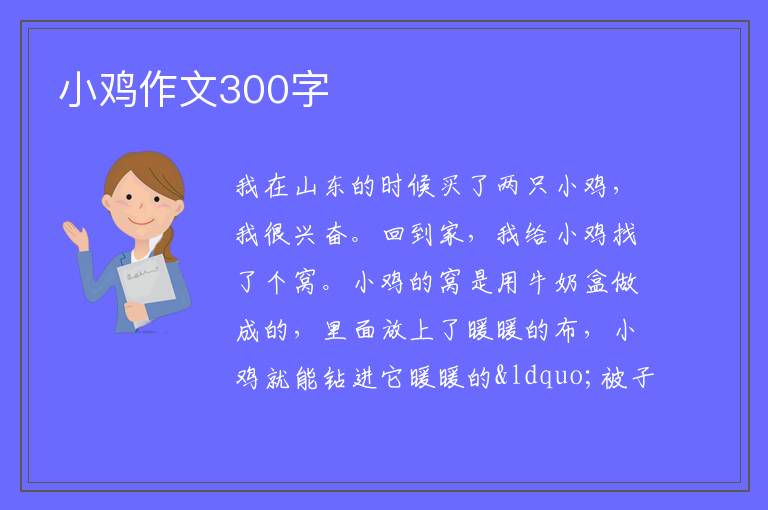 小鸡作文300字

我在山东的时候买了两只小鸡，我很兴奋。回到家，我给小鸡找了个窝。小鸡的窝是用牛奶盒做成的，里面放上了暖暖的布，小鸡就能钻进它暖暖的&ldquo;被子